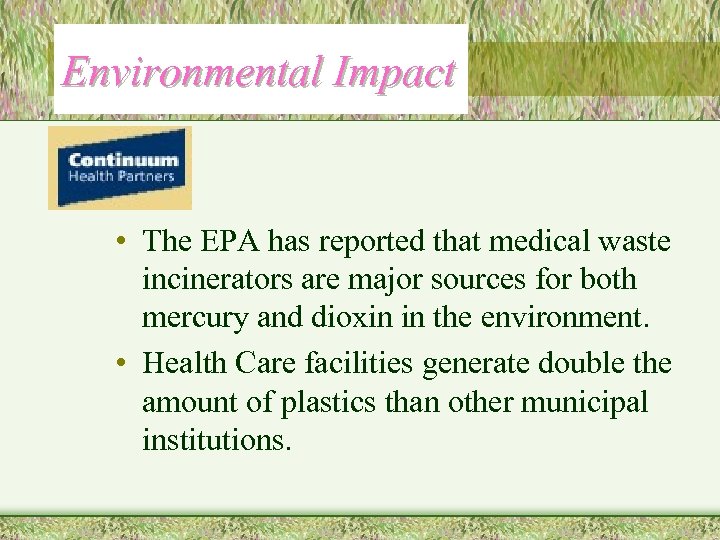 Environmental Impact

Continuum
Health Partners

• The EPA has reported that medical waste incinerators are major sources for both mercury and dioxin in the environment.
• Health Care facilities generate double the amount of plastics than other municipal institutions.